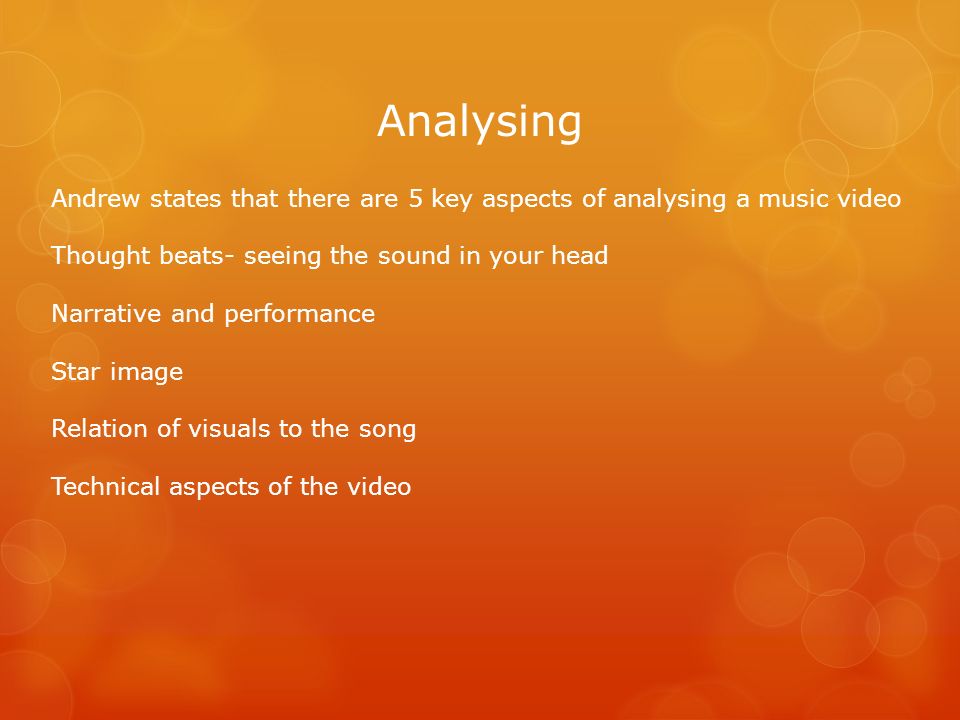 Analysing

Andrew states that there are 5 key aspects of analysing a music video

Thought beats- seeing the sound in your head

Narrative and performance

Star image

Relation of visuals to the song

Technical aspects of the video